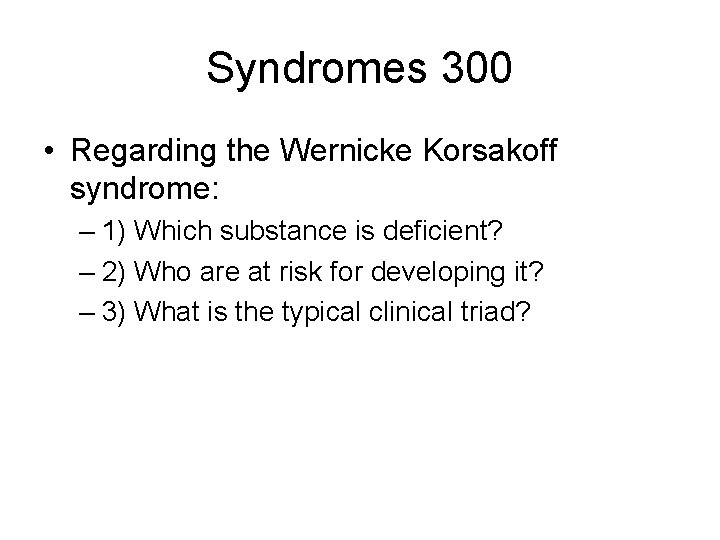 Syndromes 300

• Regarding the Wernicke Korsakoff syndrome:

– 1) Which substance is deficient?

– 2) Who are at risk for developing it?

– 3) What is the typical clinical triad?